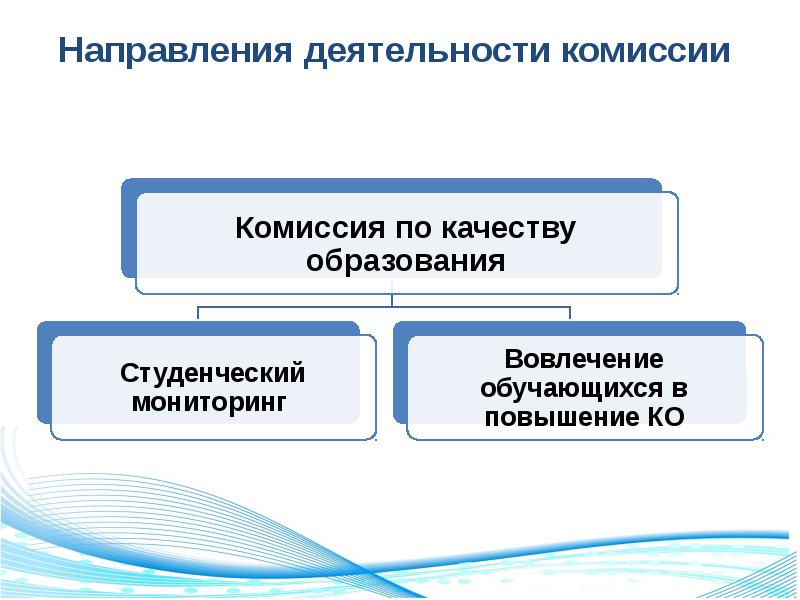 Направления деятельности комиссии

Комиссия по качеству образования

Студенческий мониторинг

Вовлечение обучающихся в повышение КО